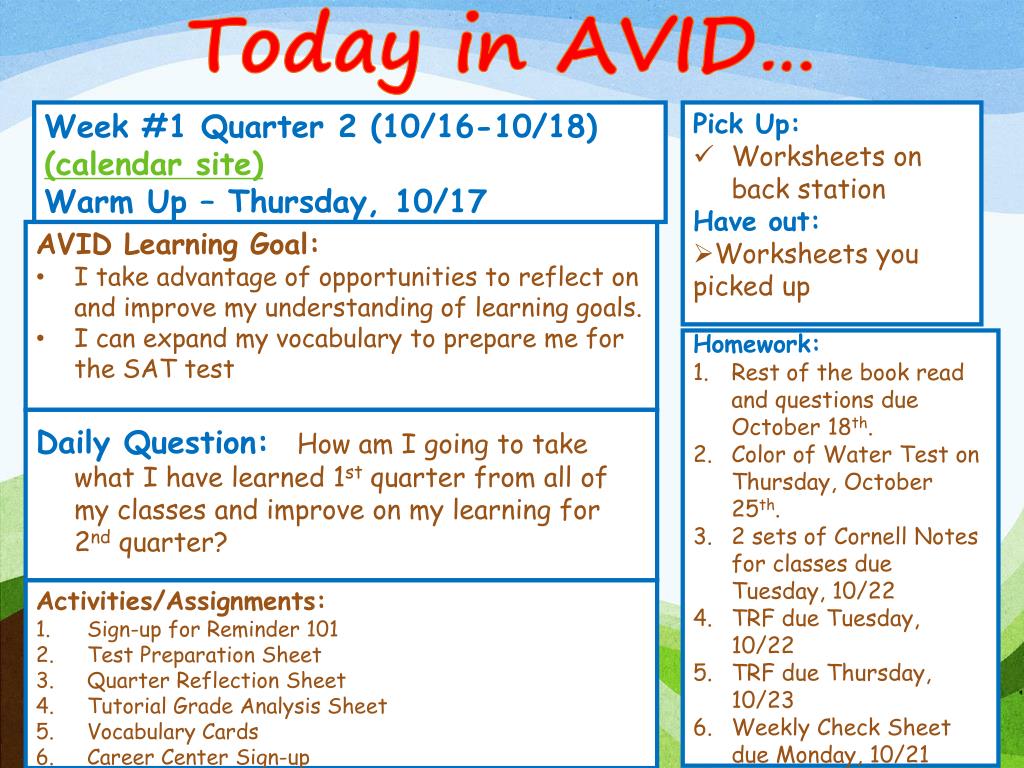 Today in AVID…

Week #1 Quarter 2 (10/16-10/18)
(calendar site)
Warm Up – Thursday, 10/17

AVID Learning Goal:
• I take advantage of opportunities to reflect on and improve my understanding of learning goals.
• I can expand my vocabulary to prepare me for the SAT test

Daily Question: How am I going to take what I have learned 1$^{st}$ quarter from all of my classes and improve on my learning for 2$^{nd}$ quarter?

Activities/Assignments:
1. Sign-up for Reminder 101
2. Test Preparation Sheet
3. Quarter Reflection Sheet
4. Tutorial Grade Analysis Sheet
5. Vocabulary Cards
6. Career Center Sign-up

Pick Up:
✓ Worksheets on back station
Have out:
➢Worksheets you picked up

Homework:
1. Rest of the book read and questions due October 18$^{th}$.
2. Color of Water Test on Thursday, October 25$^{th}$.
3. 2 sets of Cornell Notes for classes due Tuesday, 10/22
4. TRF due Tuesday, 10/22
5. TRF due Thursday, 10/23
6. Weekly Check Sheet due Monday, 10/21